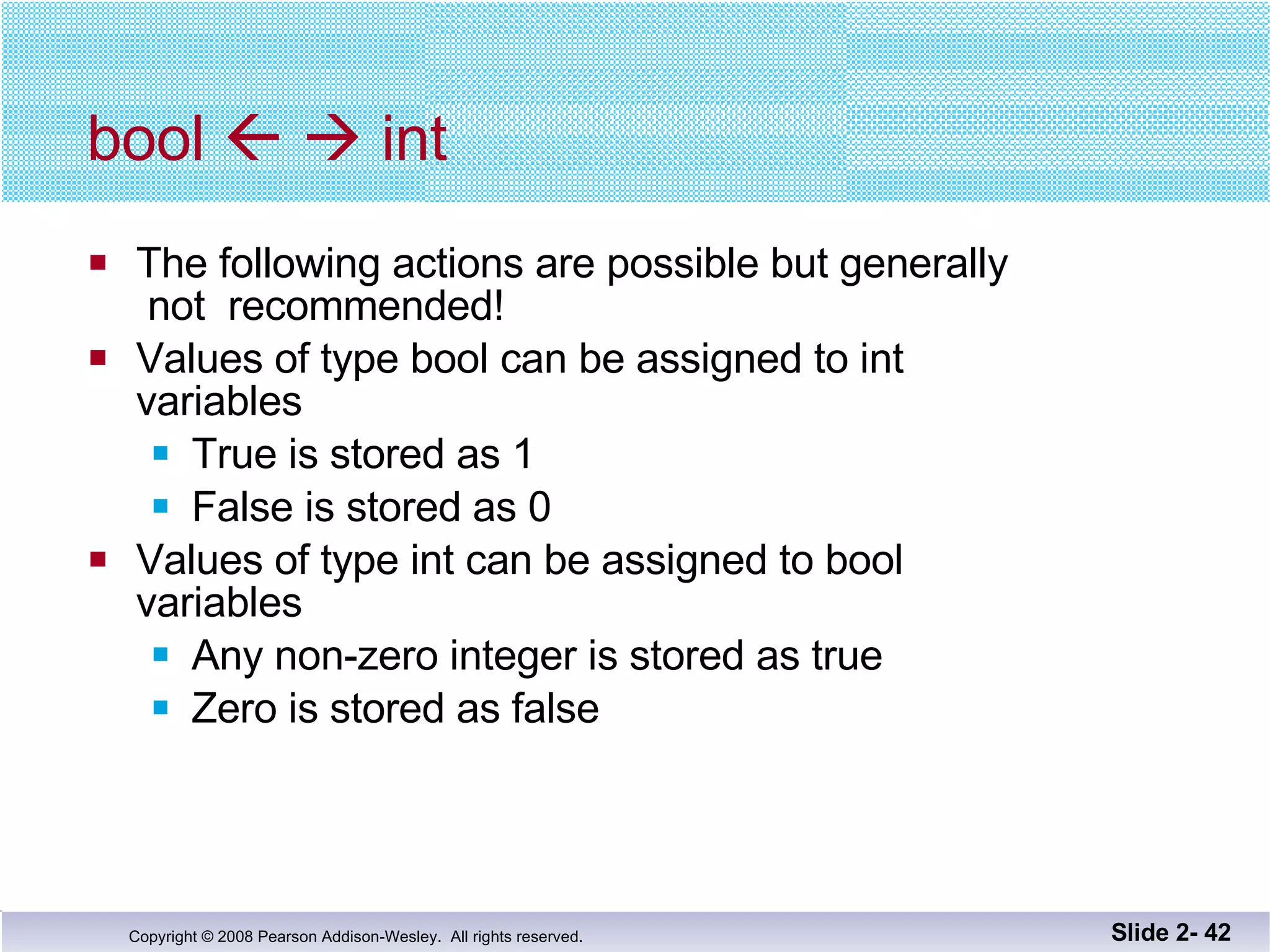 bool ← → int

- The following actions are possible but generally not recommended!
- Values of type bool can be assigned to int variables
  - True is stored as 1
  - False is stored as 0
- Values of type int can be assigned to bool variables
  - Any non-zero integer is stored as true
  - Zero is stored as false

Copyright © 2008 Pearson Addison-Wesley. All rights reserved.

Slide 2- 42